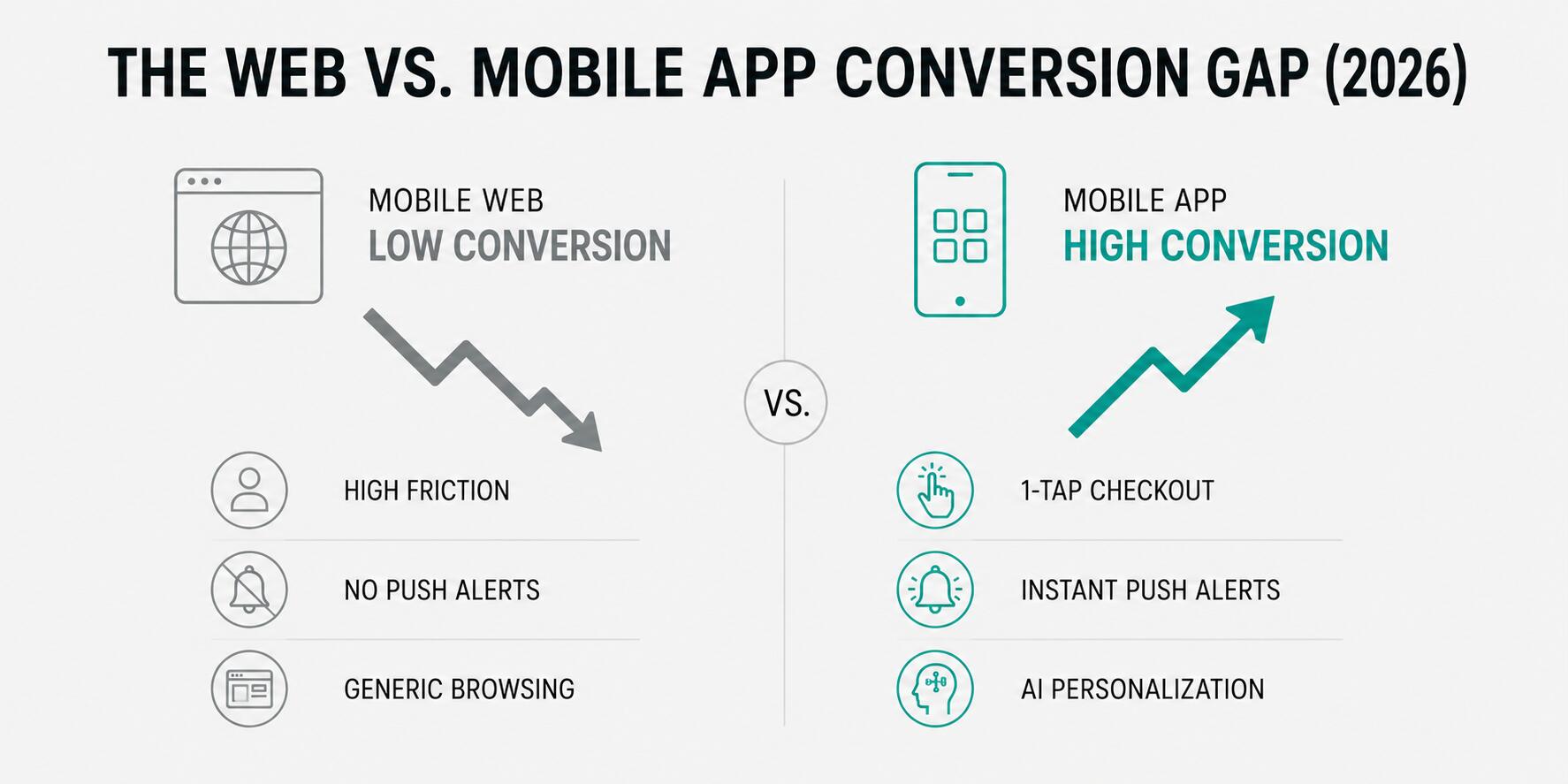 THE WEB VS. MOBILE APP CONVERSION GAP (2026)

MOBILE WEB
LOW CONVERSION

HIGH FRICTION

NO PUSH ALERTS

GENERIC BROWSING

VS.

MOBILE APP
HIGH CONVERSION

1-TAP CHECKOUT

INSTANT PUSH ALERTS

AI PERSONALIZATION